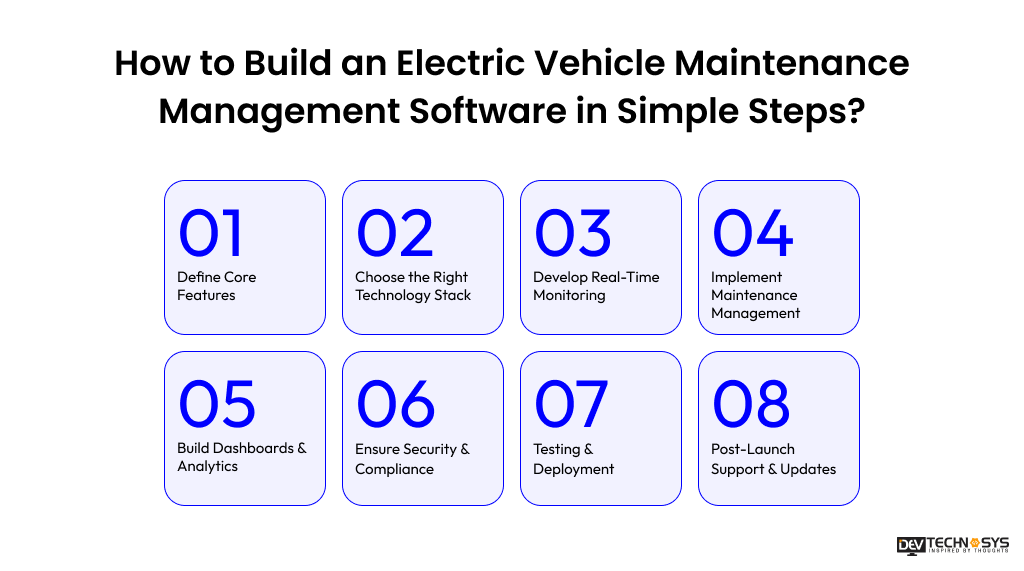 How to Build an Electric Vehicle Maintenance Management Software in Simple Steps?

01
Define Core Features

02
Choose the Right Technology Stack

03
Develop Real-Time Monitoring

04
Implement Maintenance Management

05
Build Dashboards & Analytics

06
Ensure Security & Compliance

07
Testing & Deployment

08
Post-Launch Support & Updates

DEV TECHNOSYS
INSPIRED BY THOUGHTS